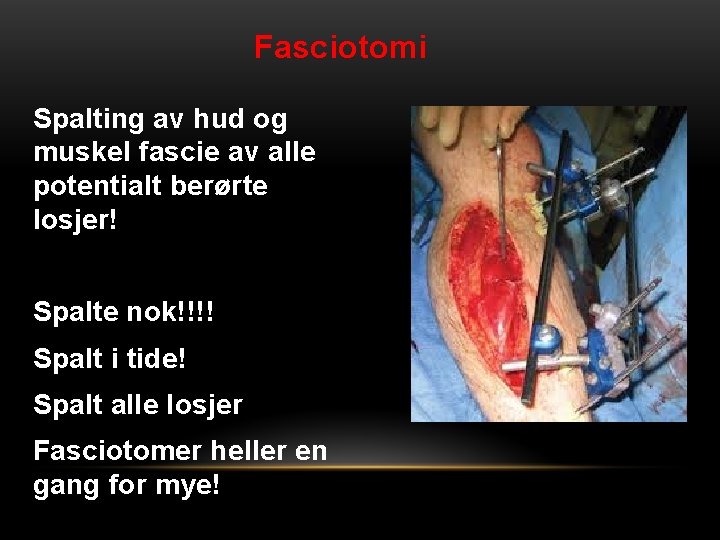 Fasciotomi

Spalting av hud og muskel fascie av alle potentialt berørte losjer!

Spalte nok!!!!

Spalt i tide!

Spalt alle losjer

Fasciotomer heller en gang for mye!